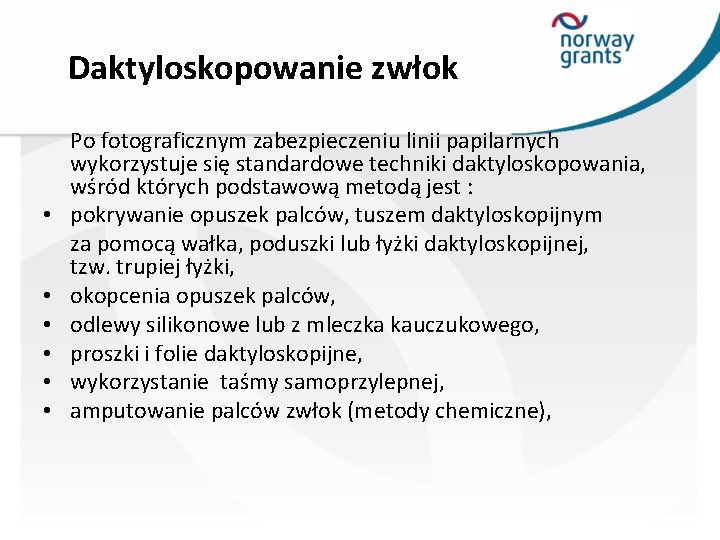 norway grants

Daktyloskopowanie zwłok

Po fotograficznym zabezpieczeniu linii papilarnych wykorzystuje się standardowe techniki daktyloskopowania, wśród których podstawową metodą jest :

• pokrywanie opuszek palców, tuszem daktyloskopijnym za pomocą wałka, poduszki lub łyżki daktyloskopijnej, tzw. trupiej łyżki,
• okopcenia opuszek palców,
• odlewy silikonowe lub z mleczka kauczukowego,
• proszki i folie daktyloskopijne,
• wykorzystanie taśmy samoprzylepnej,
• amputowanie palców zwłok (metody chemiczne),